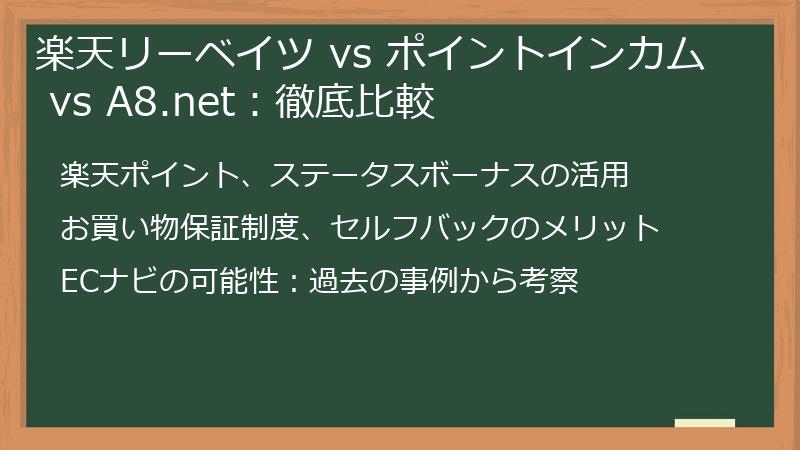 楽天リーベイツ vs ポイントインカム vs A8.net：徹底比較

楽天ポイント、ステータスボーナスの活用

お買い物保証制度、セルフバックのメリット

ECナビの可能性：過去の事例から考察